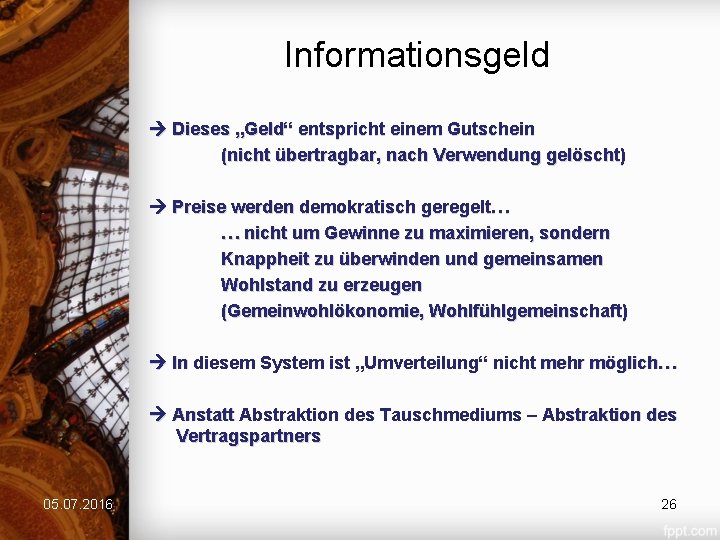 Informationsgeld

→ Dieses „Geld“ entspricht einem Gutschein
(nicht übertragbar, nach Verwendung gelöscht)

→ Preise werden demokratisch geregelt…
… nicht um Gewinne zu maximieren, sondern Knappheit zu überwinden und gemeinsamen Wohlstand zu erzeugen
(Gemeinwohlökonomie, Wohlfühlgemeinschaft)

→ In diesem System ist „Umverteilung“ nicht mehr möglich…

→ Anstatt Abstraktion des Tauschmediums – Abstraktion des Vertragspartners

05.07.2016

26

fppt.com